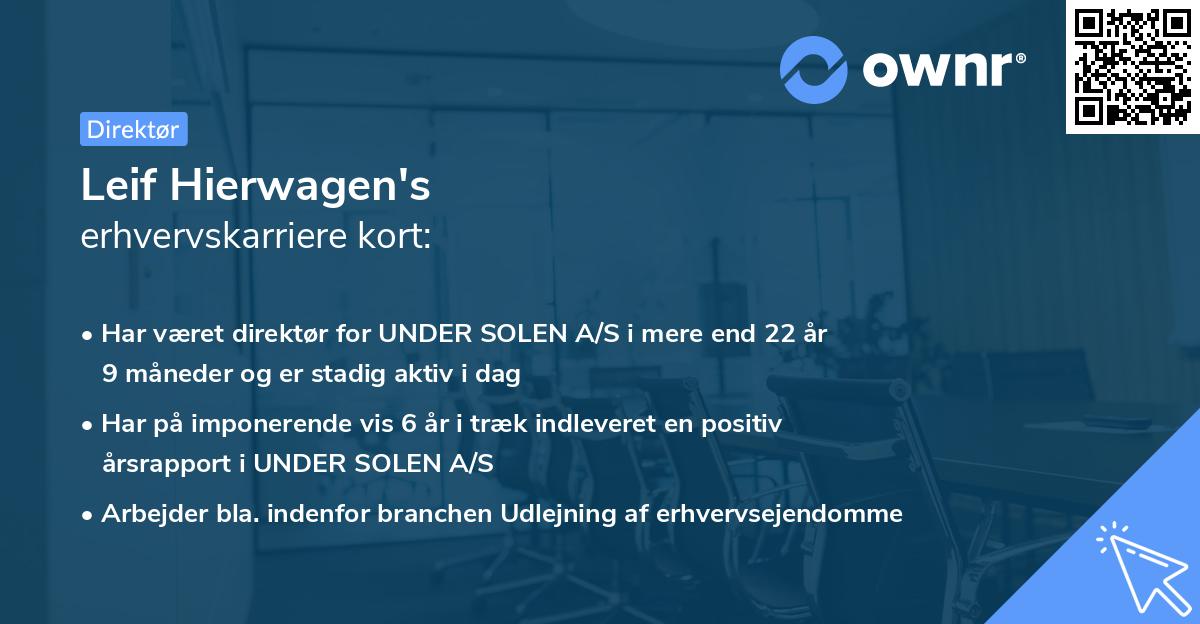 ownr®

Direktør

Leif Hierwagen's
erhvervskarriere kort:

• Har været direktør for UNDER SOLEN A/S i mere end 22 år 9 måneder og er stadig aktiv i dag

• Har på imponerende vis 6 år i træk indleveret en positiv årsrapport i UNDER SOLEN A/S

• Arbejder bla. indenfor branchen Udlejning af erhvervsejendomme